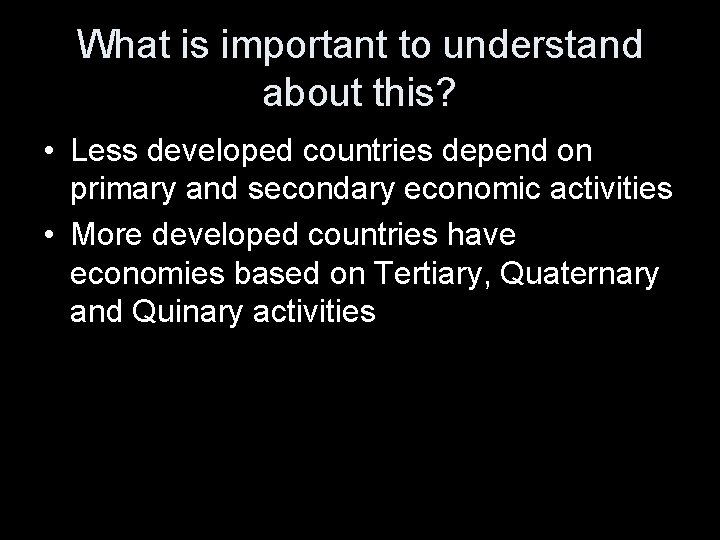 What is important to understand about this?

• Less developed countries depend on primary and secondary economic activities
• More developed countries have economies based on Tertiary, Quaternary and Quinary activities